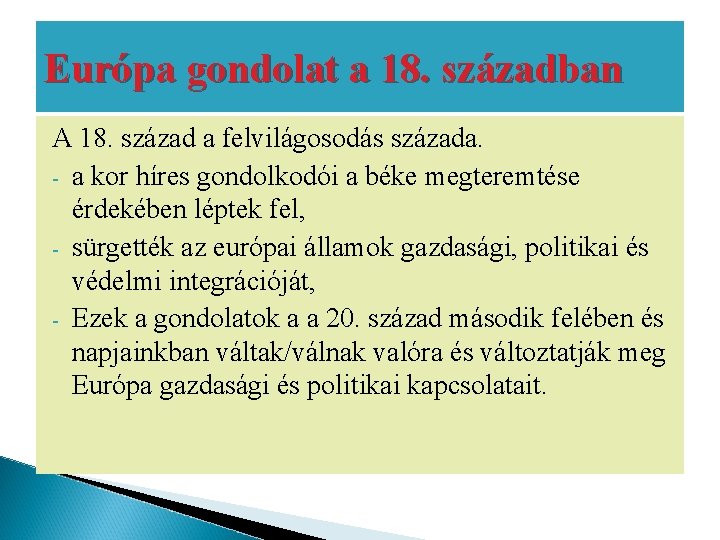 Európa gondolat a 18. században

A 18. század a felvilágosodás százada.

- a kor híres gondolkodói a béke megteremtése érdekében léptek fel,
- sürgették az európai államok gazdasági, politikai és védelmi integrációját,
- Ezek a gondolatok a a 20. század második felében és napjainkban váltak/válnak valóra és változtatják meg Európa gazdasági és politikai kapcsolatait.